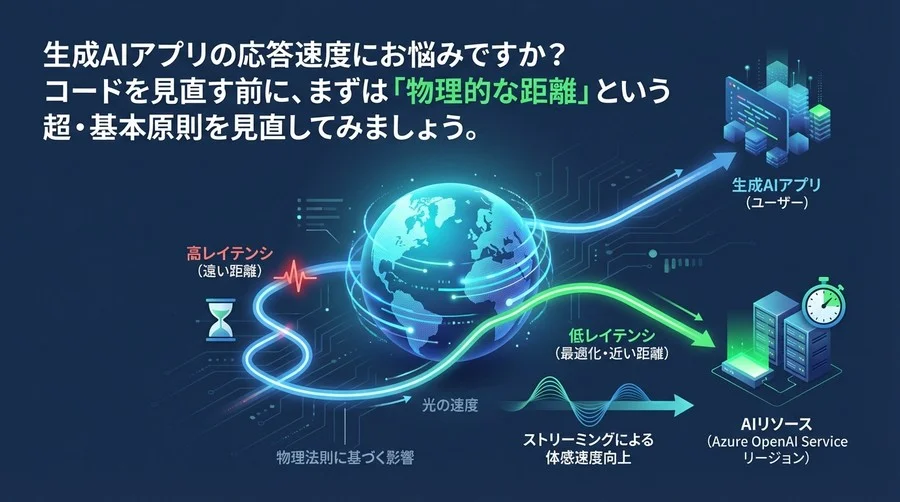 生成AIアプリの応答速度にお悩みですか？
コードを見直す前に、まずは「物理的な距離」という
超・基本原則を見直してみましょう。

生成AIアプリ
（ユーザー）

高レイテンシ
（遠い距離）

低レイテンシ
（最適化・近い距離）

光の速度

物理法則に基づく影響

ストリーミングによる
体感速度向上

AIリソース
（Azure OpenAI Service
リージョン）